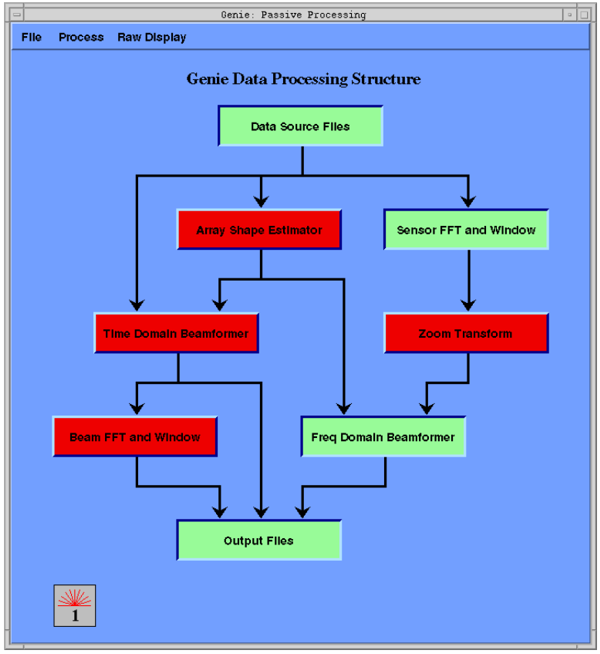 Genie: Passive Processing

File Process Raw Display

Genie Data Processing Structure

Data Source Files

Array Shape Estimator

Sensor FFT and Window

Time Domain Beamformer

Zoom Transform

Beam FFT and Window

Freq Domain Beamformer

Output Files

1